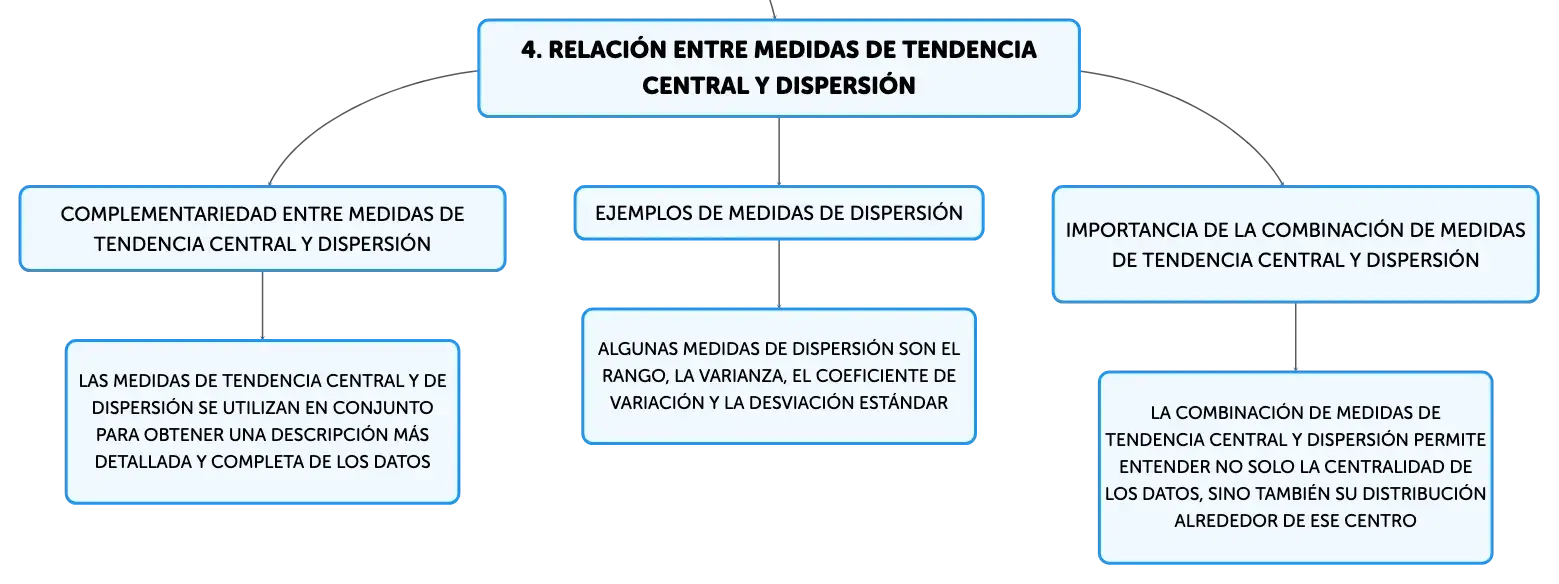 4. RELACIÓN ENTRE MEDIDAS DE TENDENCIA CENTRAL Y DISPERSIÓN

COMPLEMENTARIEDAD ENTRE MEDIDAS DE TENDENCIA CENTRAL Y DISPERSIÓN

LAS MEDIDAS DE TENDENCIA CENTRAL Y DE DISPERSIÓN SE UTILIZAN EN CONJUNTO PARA OBTENER UNA DESCRIPCIÓN MÁS DETALLADA Y COMPLETA DE LOS DATOS

EJEMPLOS DE MEDIDAS DE DISPERSIÓN

ALGUNAS MEDIDAS DE DISPERSIÓN SON EL RANGO, LA VARIANZA, EL COEFICIENTE DE VARIACIÓN Y LA DESVIACIÓN ESTÁNDAR

IMPORTANCIA DE LA COMBINACIÓN DE MEDIDAS DE TENDENCIA CENTRAL Y DISPERSIÓN

LA COMBINACIÓN DE MEDIDAS DE TENDENCIA CENTRAL Y DISPERSIÓN PERMITE ENTENDER NO SOLO LA CENTRALIDAD DE LOS DATOS, SINO TAMBIÉN SU DISTRIBUCIÓN ALREDEDOR DE ESE CENTRO